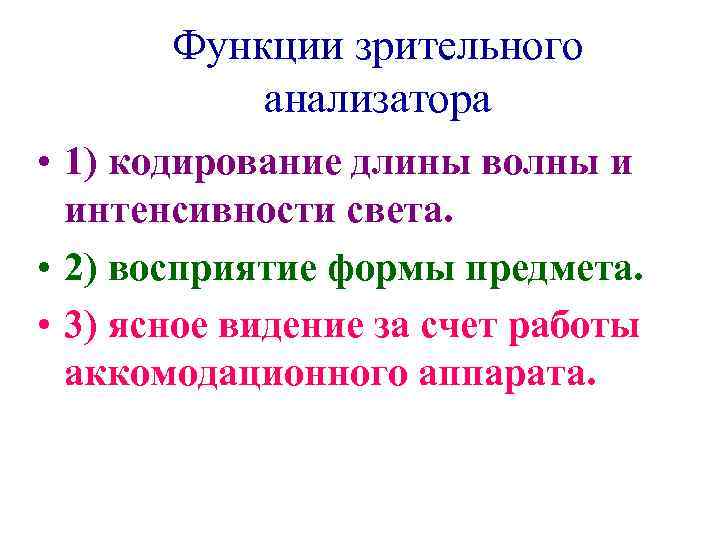 Функции зрительного анализатора

• 1) кодирование длины волны и интенсивности света.

• 2) восприятие формы предмета.

• 3) ясное видение за счет работы аккомодационного аппарата.